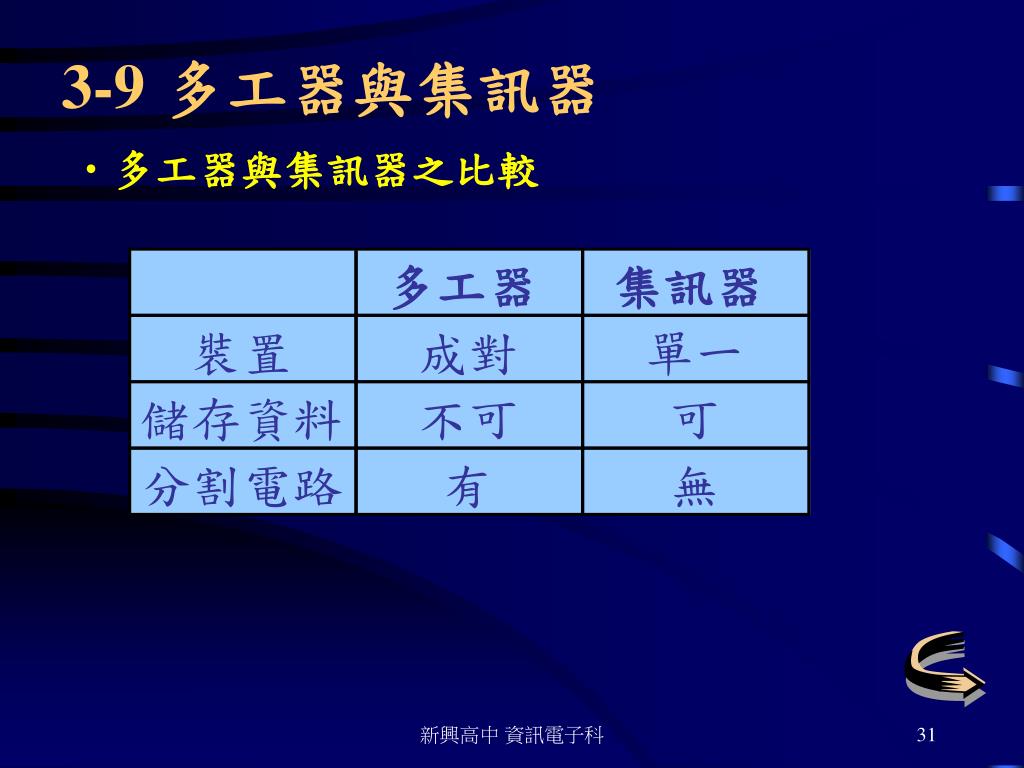 3-9 多工器與集訊器

• 多工器與集訊器之比較

| | 多工器 | 集訊器 |
|---|---|---|
| 裝置 | 成對 | 單一 |
| 儲存資料 | 不可 | 可 |
| 分割電路 | 有 | 無 |

新興高中 資訊電子科

31